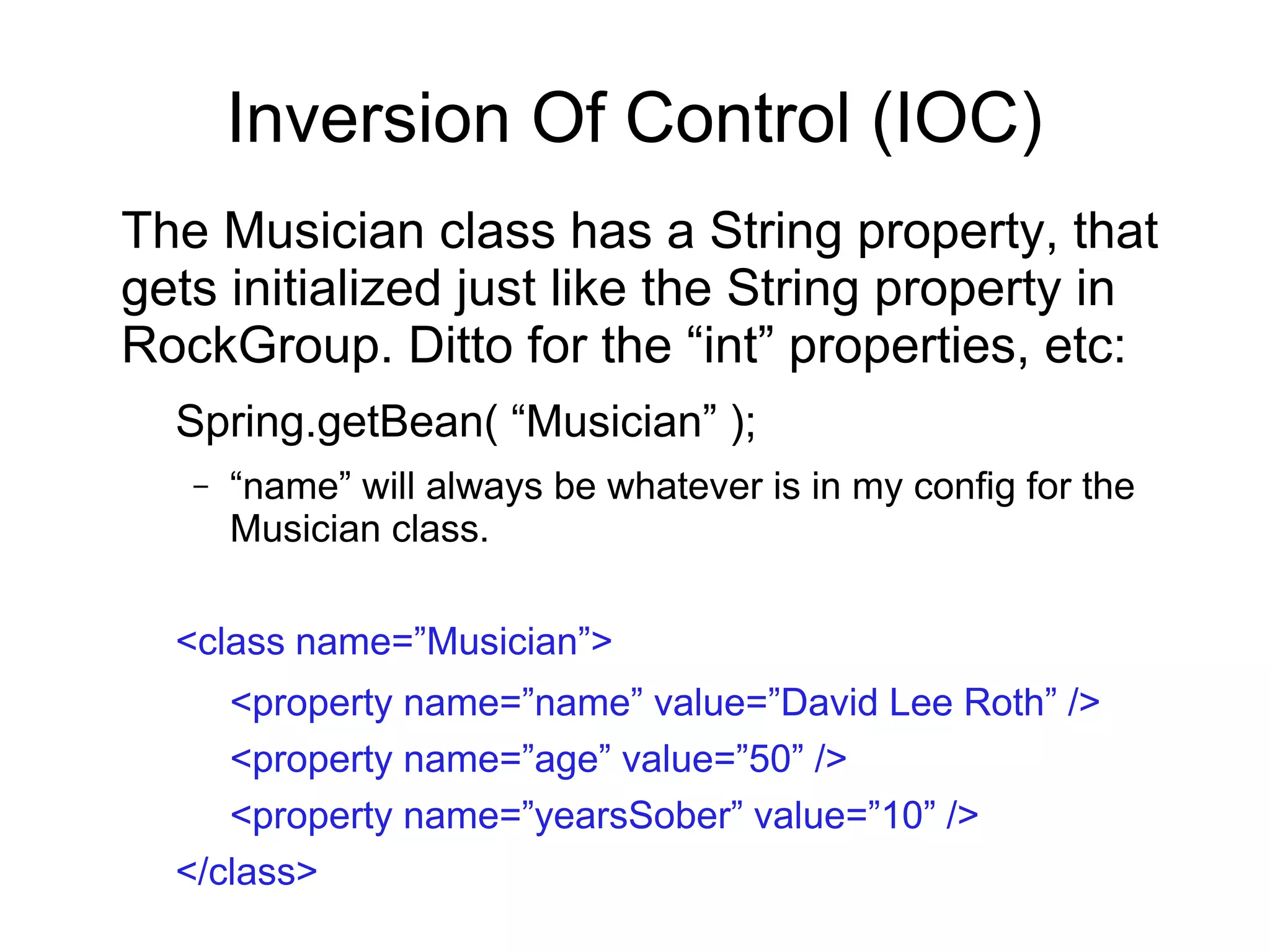 Inversion Of Control (IOC)

The Musician class has a String property, that gets initialized just like the String property in RockGroup. Ditto for the “int” properties, etc:

Spring.getBean( “Musician” );

– “name” will always be whatever is in my config for the Musician class.

<class name=”Musician”>

<property name=”name” value=”David Lee Roth” />

<property name=”age” value=”50” />

<property name=”yearsSober” value=”10” />

</class>